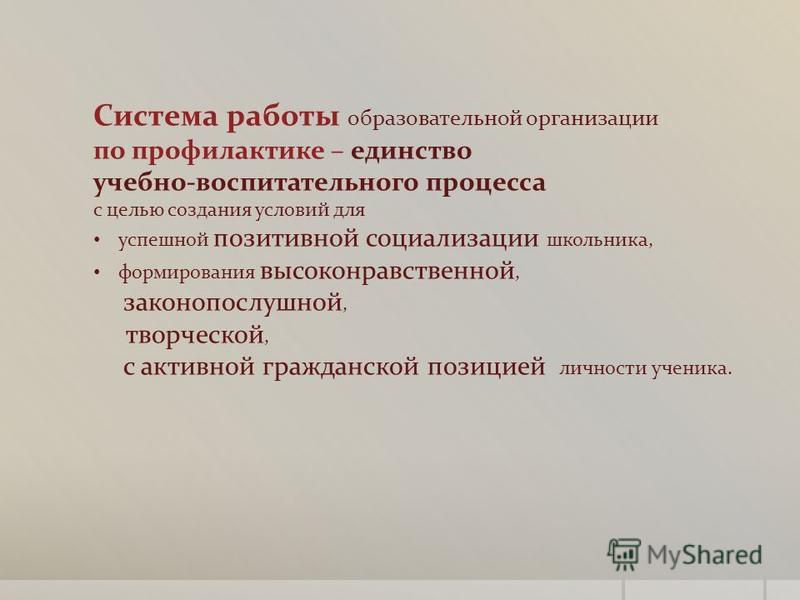 Система работы образовательной организации по профилактике – единство учебно-воспитательного процесса с целью создания условий для

• успешной позитивной социализации школьника,

• формирования высоконравственной, законопослушной, творческой, с активной гражданской позицией личности ученика.

MyShared